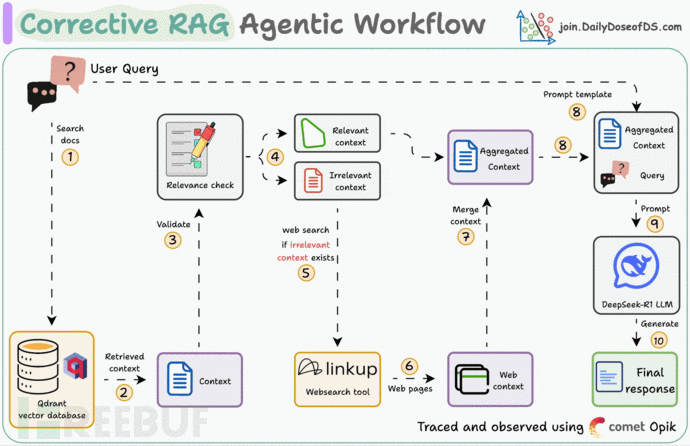 Corrective RAG Agentic Workflow

join.DailyDoseofDS.com

User Query

Search docs
1

Relevance check

4

Relevant context

Irrelevant context

Aggregated Context

8

Prompt template
8

Aggregated Context

Query

Validate
3

web search if irrelevant context exists
5

Merge context
7

Prompt
9

DeepSeek-R1 LLM

Generate
10

Qdrant vector database

Retrieved context
2

Context

linkup
Websearch tool

6
Web pages

Web context

Final response

Traced and observed using comet Opik

FREEBUF